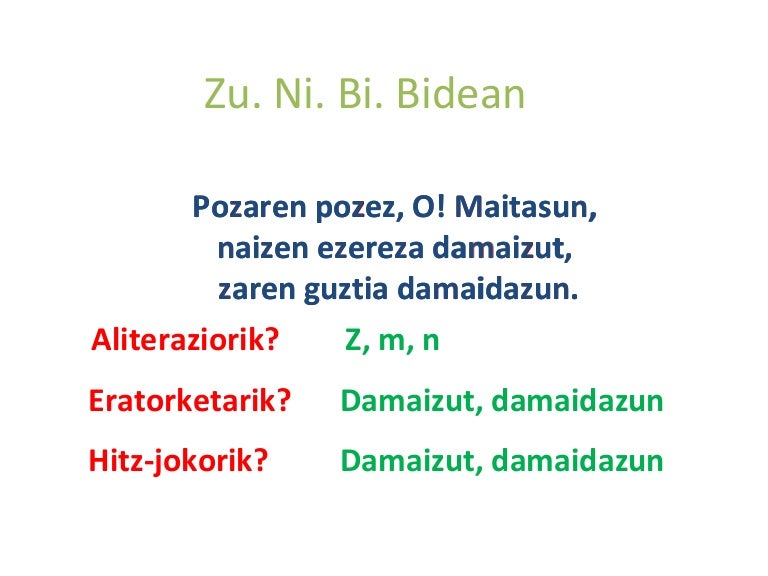 Zu. Ni. Bi. Bidean

Pozaren pozez, O! Maitasun,
naizen ezereza damaizut,
zaren guztia damaidazun.

Aliteraziorik? Z, m, n

Eratorketarik? Damaizut, damaidazun

Hitz-jokorik? Damaizut, damaidazun